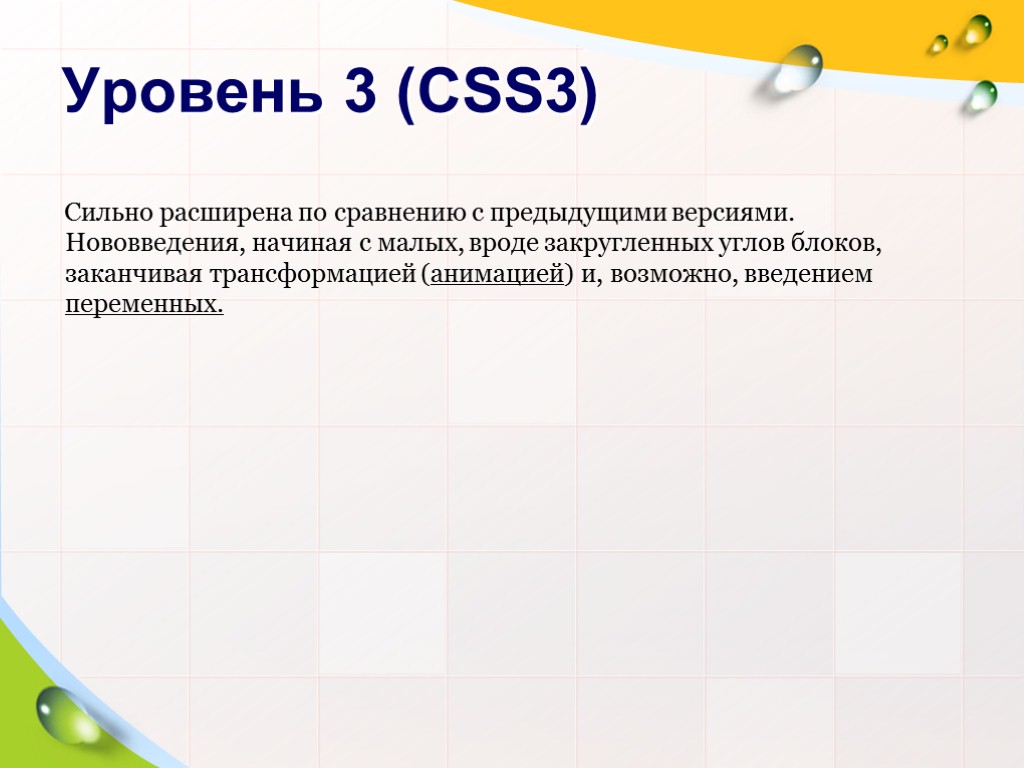 Уровень 3 (CSS3)

Сильно расширена по сравнению с предыдущими версиями. Нововведения, начиная с малых, вроде закругленных углов блоков, заканчивая трансформацией (анимацией) и, возможно, введением переменных.